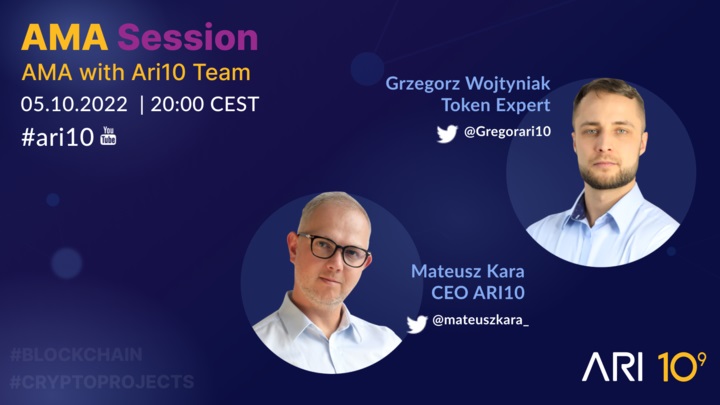 AMA Session
AMA with Ari10 Team
05.10.2022 | 20:00 CEST
#ari10 You Tube

Grzegorz Wojtyniak
Token Expert
@Gregorari10

Mateusz Kara
CEO ARI10
@mateuszkara_

#BLOCKCHAIN
#CRYPTOPROJECTS

ARI $10^9$